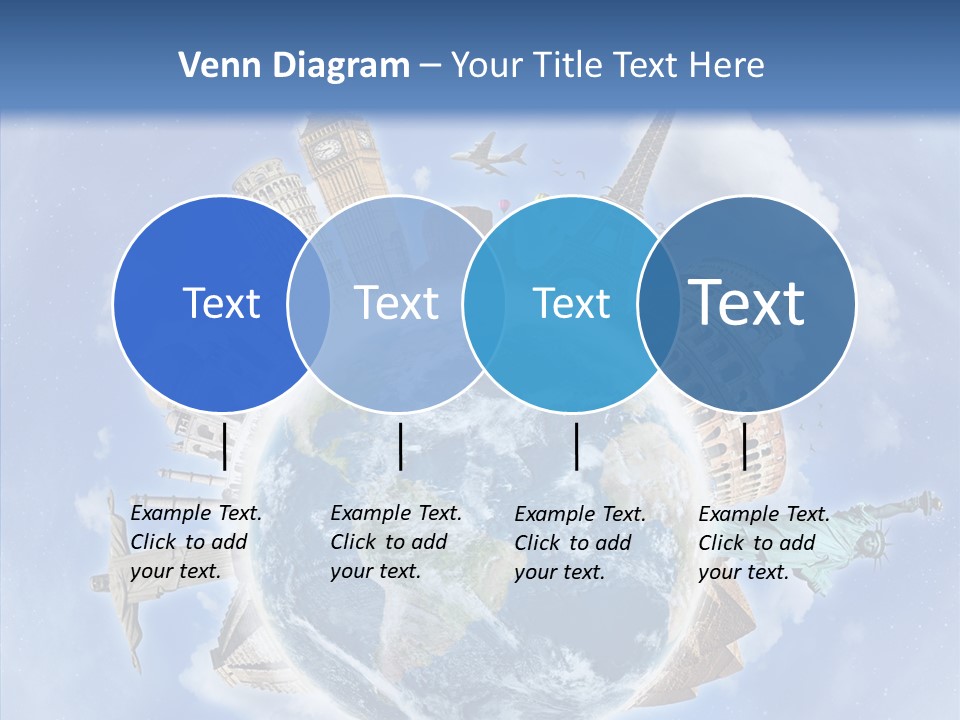 Venn Diagram – Your Title Text Here

Text

Text

Text

Text

Example Text. Click to add your text.

Example Text. Click to add your text.

Example Text. Click to add your text.

Example Text. Click to add your text.